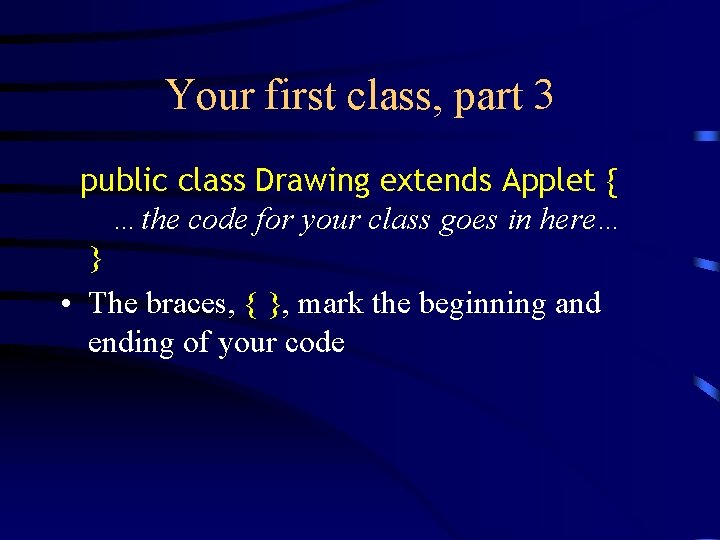 Your first class, part 3

public class Drawing extends Applet {
…the code for your class goes in here…
}

• The braces, { }, mark the beginning and ending of your code